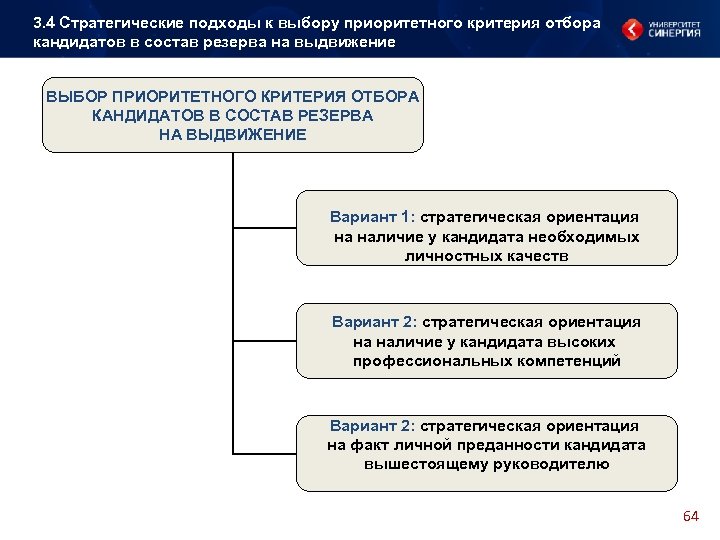 3.4 Стратегические подходы к выбору приоритетного критерия отбора кандидатов в состав резерва на выдвижение

УНИВЕРСИТЕТ СИНЕРГИЯ

ВЫБОР ПРИОРИТЕТНОГО КРИТЕРИЯ ОТБОРА КАНДИДАТОВ В СОСТАВ РЕЗЕРВА НА ВЫДВИЖЕНИЕ

Вариант 1: стратегическая ориентация на наличие у кандидата необходимых личностных качеств

Вариант 2: стратегическая ориентация на наличие у кандидата высоких профессиональных компетенций

Вариант 2: стратегическая ориентация на факт личной преданности кандидата вышестоящему руководителю

64